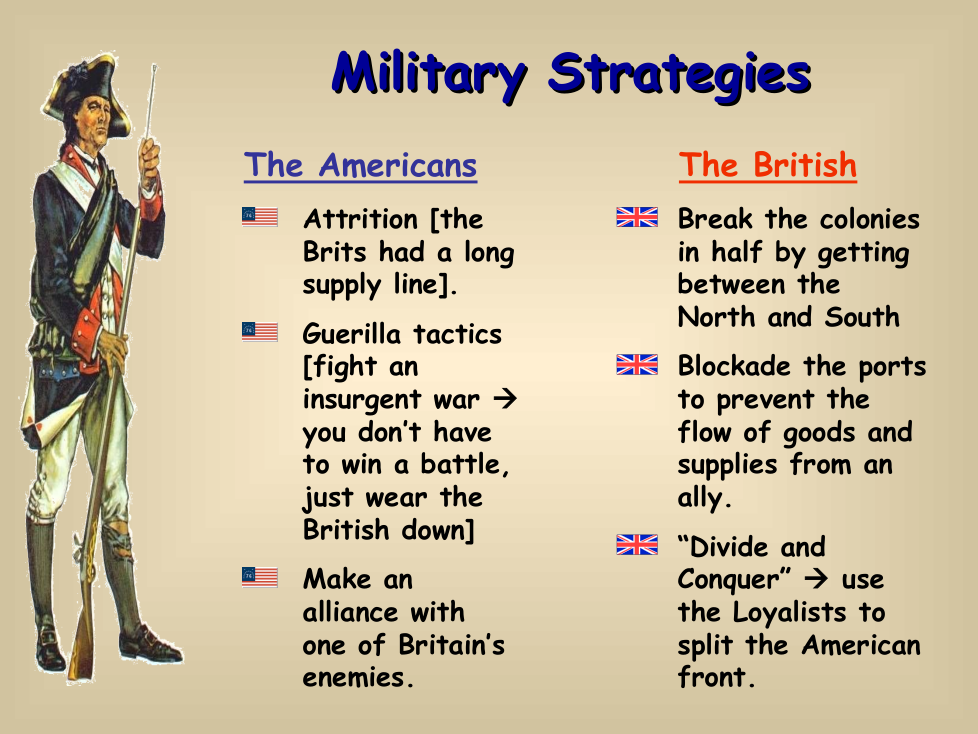 Military Strategies

The Americans

Attrition [the Brits had a long supply line].

Guerilla tactics [fight an insurgent war → you don't have to win a battle, just wear the British down]

Make an alliance with one of Britain's enemies.

The British

Break the colonies in half by getting between the North and South

Blockade the ports to prevent the flow of goods and supplies from an ally.

"Divide and Conquer" → use the Loyalists to split the American front.